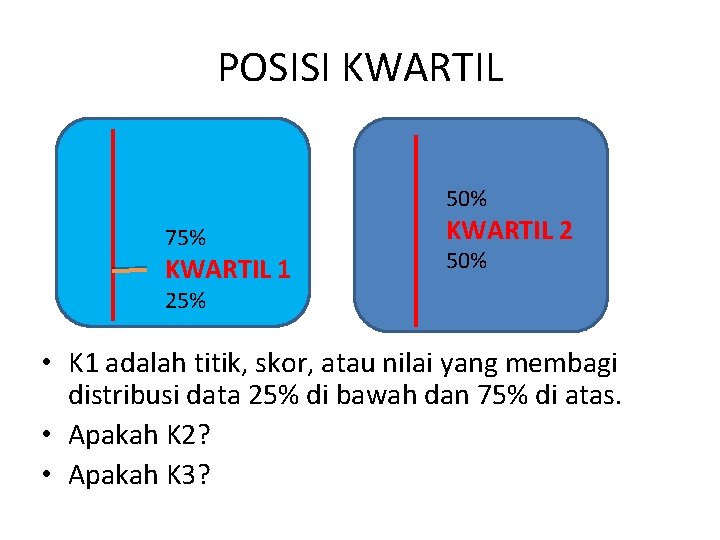 POSISI KWARTIL

75%
KWARTIL 1
25%

50%
KWARTIL 2
50%

• K1 adalah titik, skor, atau nilai yang membagi distribusi data 25% di bawah dan 75% di atas.
• Apakah K2?
• Apakah K3?